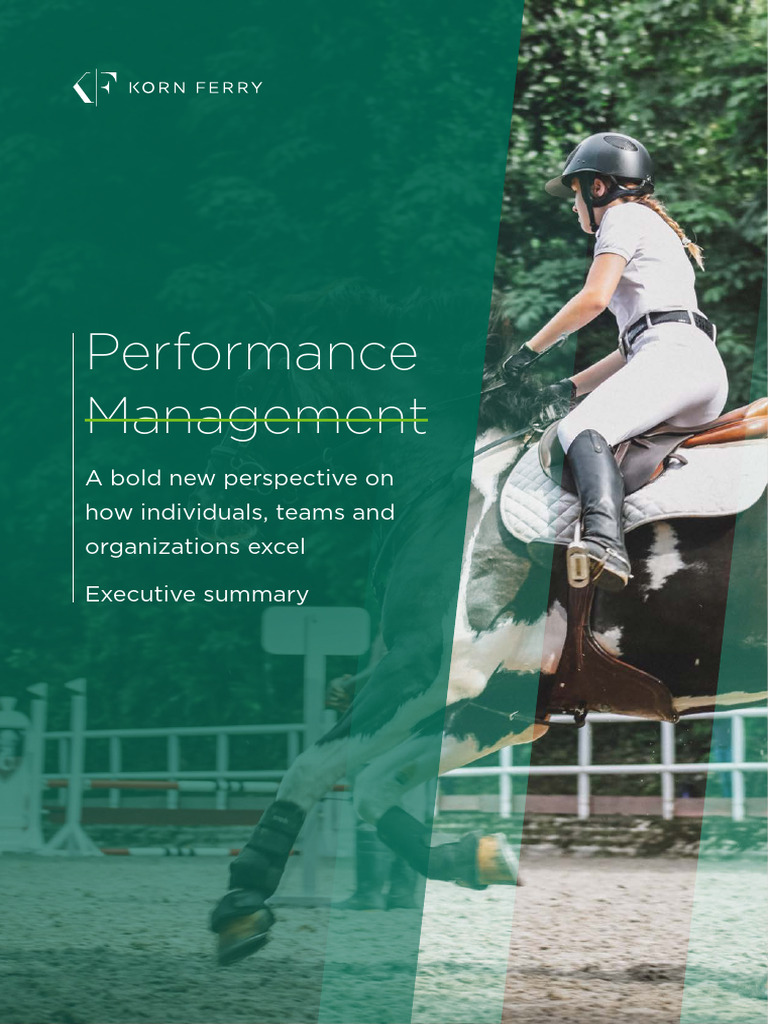 KORN FERRY

Performance
Management

A bold new perspective on how individuals, teams and organizations excel

Executive summary